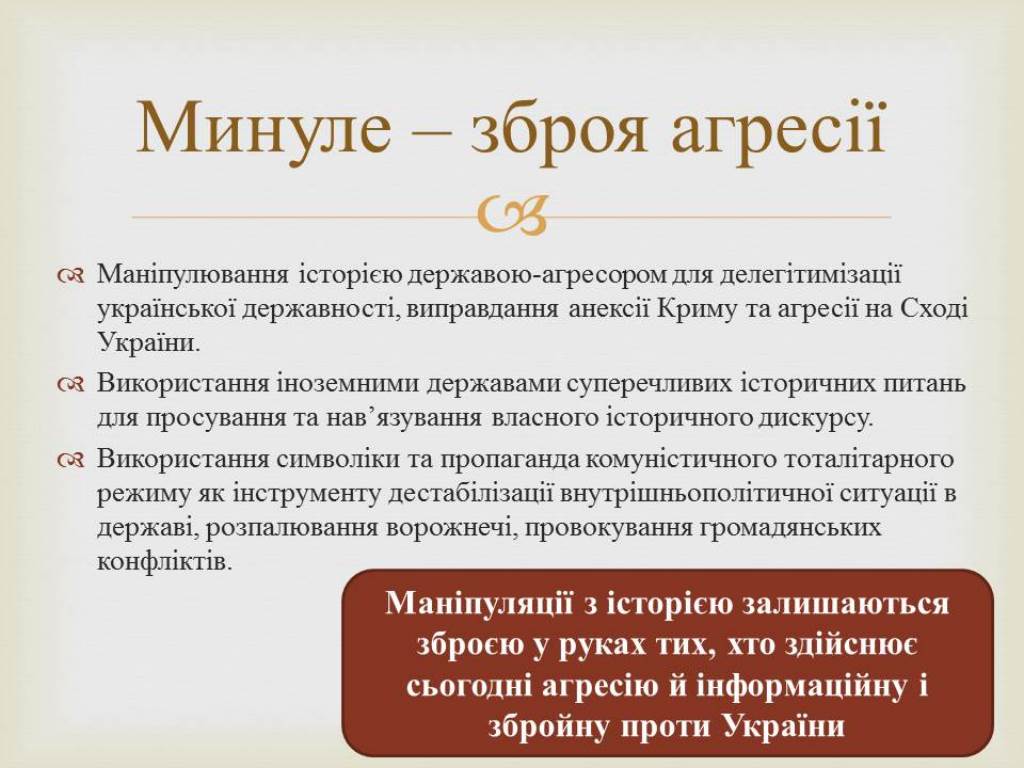 Минуле – зброя агресії

Маніпулювання історією державою-агресором для делегітимізації української державності, виправдання анексії Криму та агресії на Сході України.

Використання іноземними державами суперечливих історичних питань для просування та нав'язування власного історичного дискурсу.

Використання символіки та пропаганда комуністичного тоталітарного режиму як інструменту дестабілізації внутрішньополітичної ситуації в державі, розпалювання ворожнечі, провокування громадянських конфліктів.

Маніпуляції з історією залишаються зброєю у руках тих, хто здійснює сьогодні агресію й інформаційну і збройну проти України